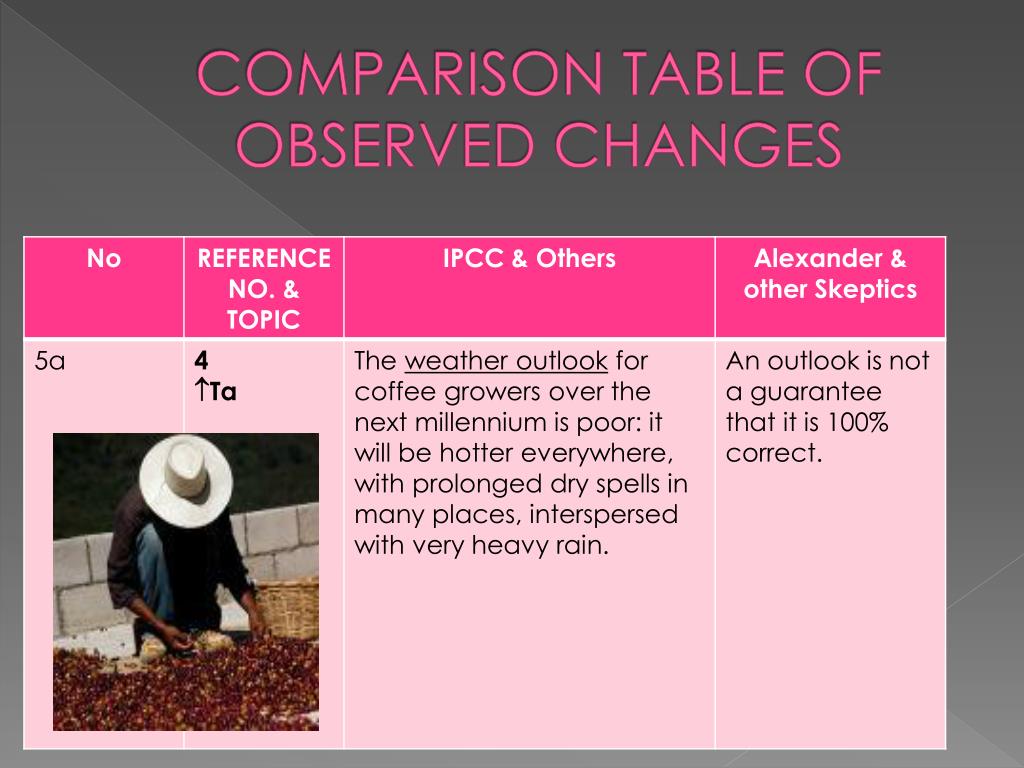 COMPARISON TABLE OF OBSERVED CHANGES

| No | REFERENCE NO. & TOPIC | IPCC & Others | Alexander & other Skeptics |
|---|---|---|---|
| 5a | 4 ↑Ta | The weather outlook for coffee growers over the next millennium is poor: it will be hotter everywhere, with prolonged dry spells in many places, interspersed with very heavy rain. | An outlook is not a guarantee that it is 100% correct. |